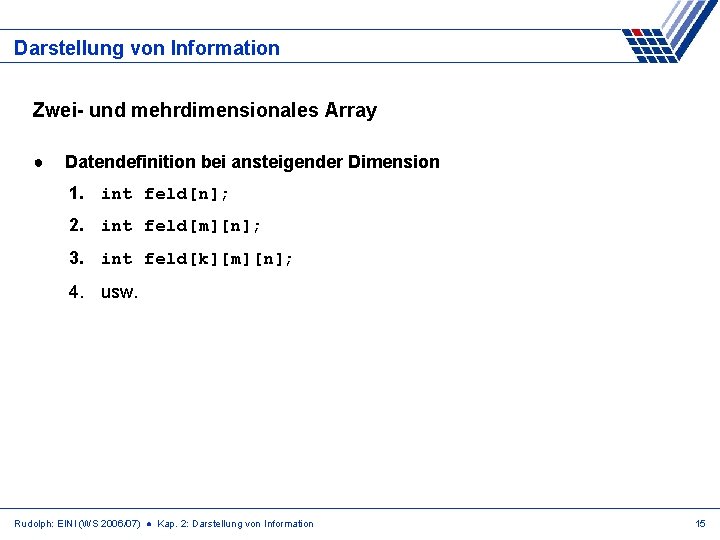 Darstellung von Information

Zwei- und mehrdimensionales Array

● Datendefinition bei ansteigender Dimension

1. int feld[n];

2. int feld[m][n];

3. int feld[k][m][n];

4. usw.

Rudolph: EINI (WS 2006/07) ● Kap. 2: Darstellung von Information

15